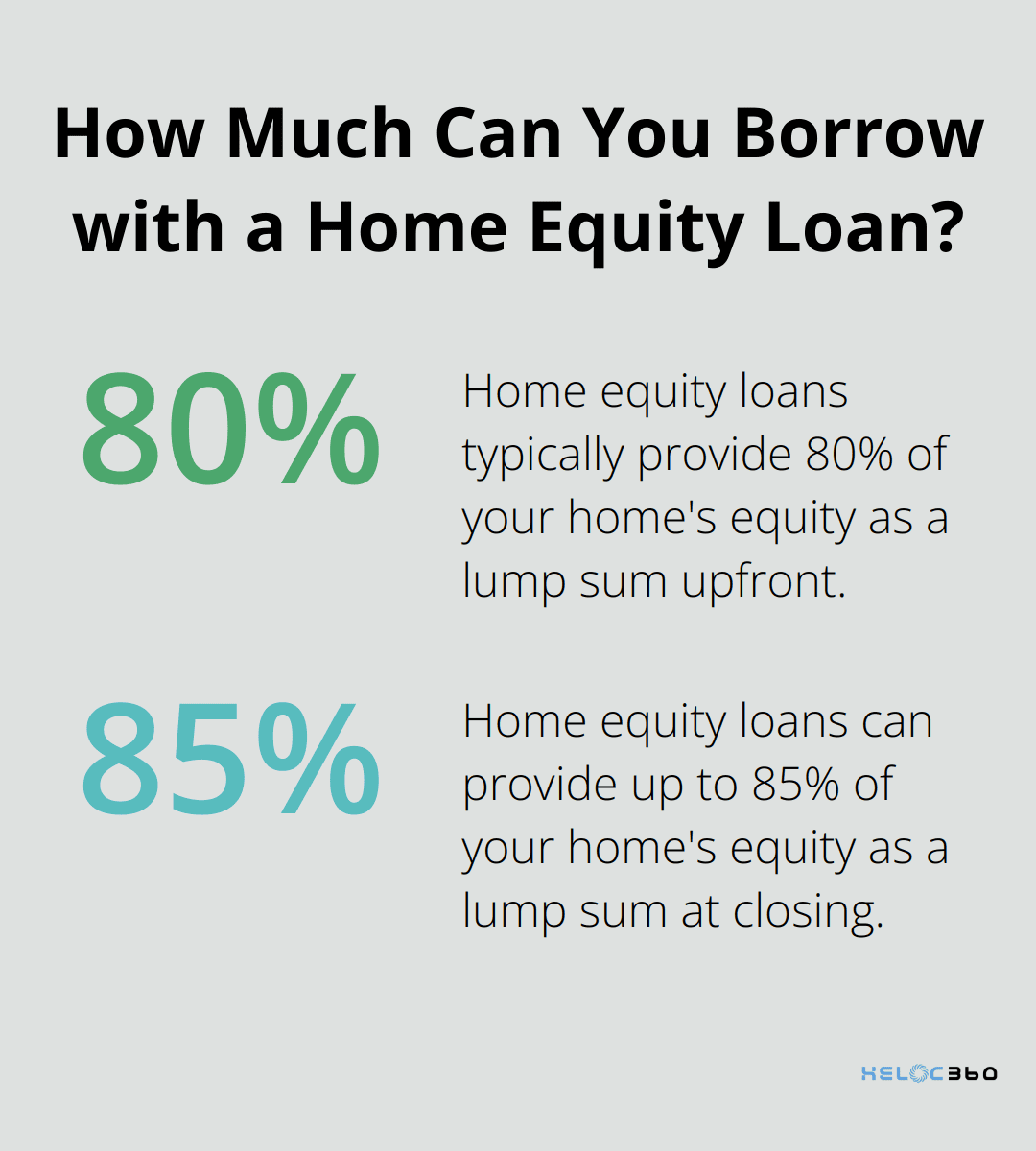 How Much Can You Borrow with a Home Equity Loan?

80%

Home equity loans typically provide 80% of your home's equity as a lump sum upfront.

85%

Home equity loans can provide up to 85% of your home's equity as a lump sum at closing.

HELOC360